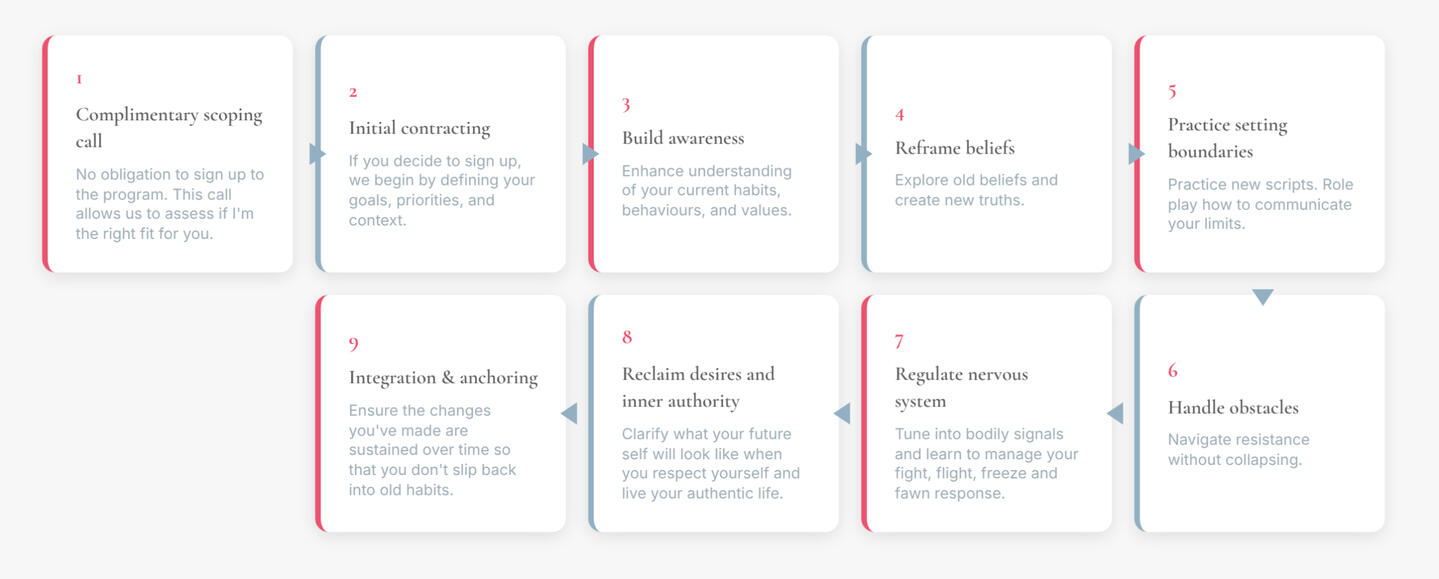 1
Complimentary scoping call
No obligation to sign up to the program. This call allows us to assess if I'm the right fit for you.

2
Initial contracting
If you decide to sign up, we begin by defining your goals, priorities, and context.

3
Build awareness
Enhance understanding of your current habits, behaviours, and values.

4
Reframe beliefs
Explore old beliefs and create new truths.

5
Practice setting boundaries
Practice new scripts. Role play how to communicate your limits.

6
Handle obstacles
Navigate resistance without collapsing.

7
Regulate nervous system
Tune into bodily signals and learn to manage your fight, flight, freeze and fawn response.

8
Reclaim desires and inner authority
Clarify what your future self will look like when you respect yourself and live your authentic life.

9
Integration & anchoring
Ensure the changes you've made are sustained over time so that you don't slip back into old habits.